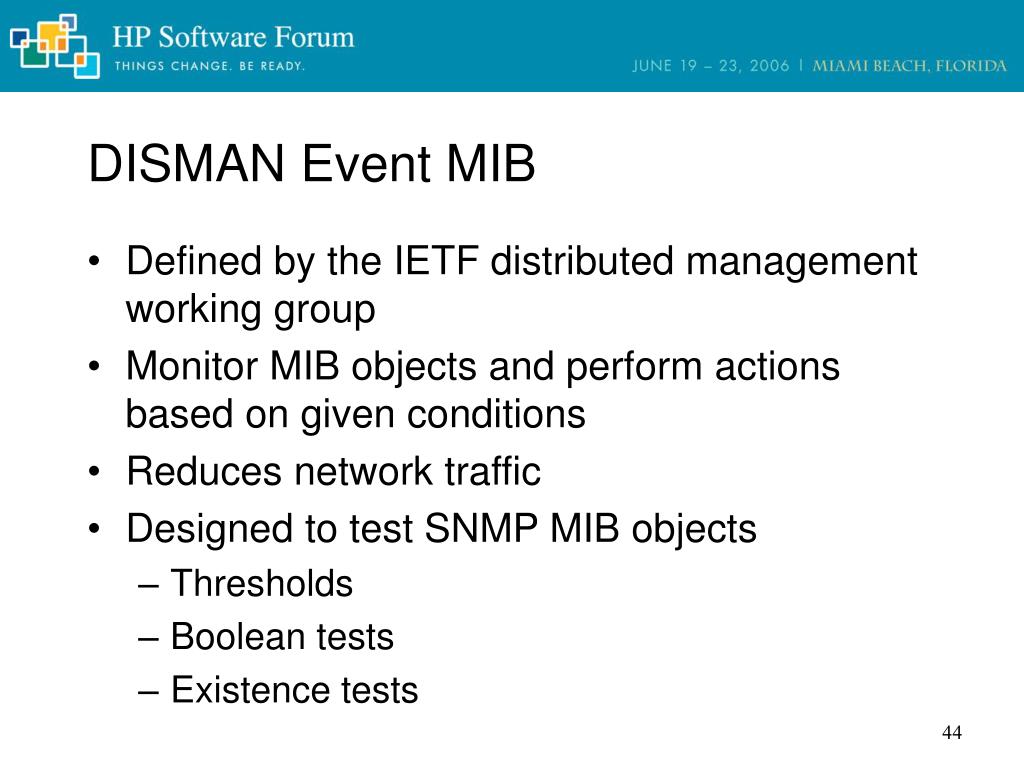 HP Software Forum
THINGS CHANGE. BE READY.

JUNE 19 – 23, 2006 | MIAMI BEACH, FLORIDA

DISMAN Event MIB

• Defined by the IETF distributed management working group
• Monitor MIB objects and perform actions based on given conditions
• Reduces network traffic
• Designed to test SNMP MIB objects
– Thresholds
– Boolean tests
– Existence tests

44